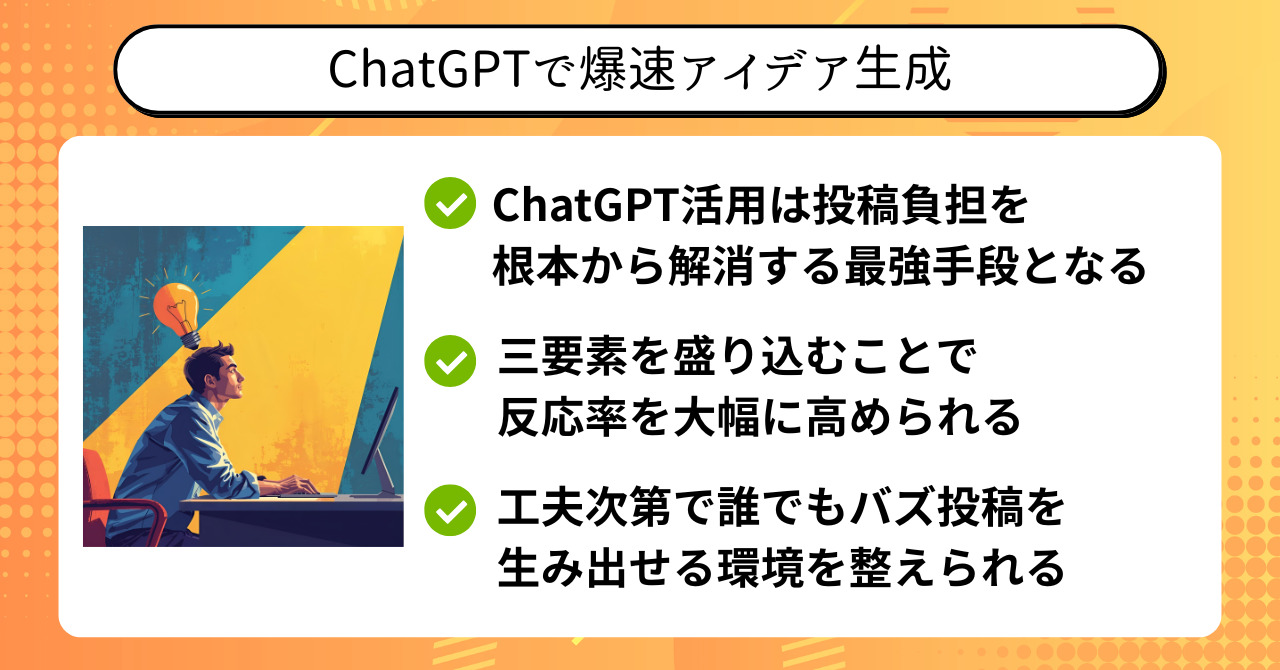 ChatGPTで爆速アイデア生成

ChatGPT活用は投稿負担を根本から解消する最強手段となる

三要素を盛り込むことで反応率を大幅に高められる

工夫次第で誰でもバズ投稿を生み出せる環境を整えられる